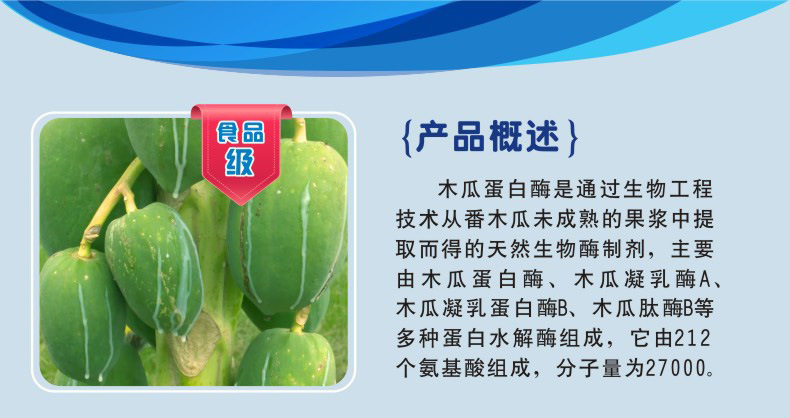 食品级

{产品概述}

木瓜蛋白酶是通过生物工程技术从番木瓜未成熟的果浆中提取而得的天然生物酶制剂，主要由木瓜蛋白酶、木瓜凝乳酶A、木瓜凝乳蛋白酶B、木瓜肽酶B等多种蛋白水解酶组成，它由212个氨基酸组成，分子量为27000。